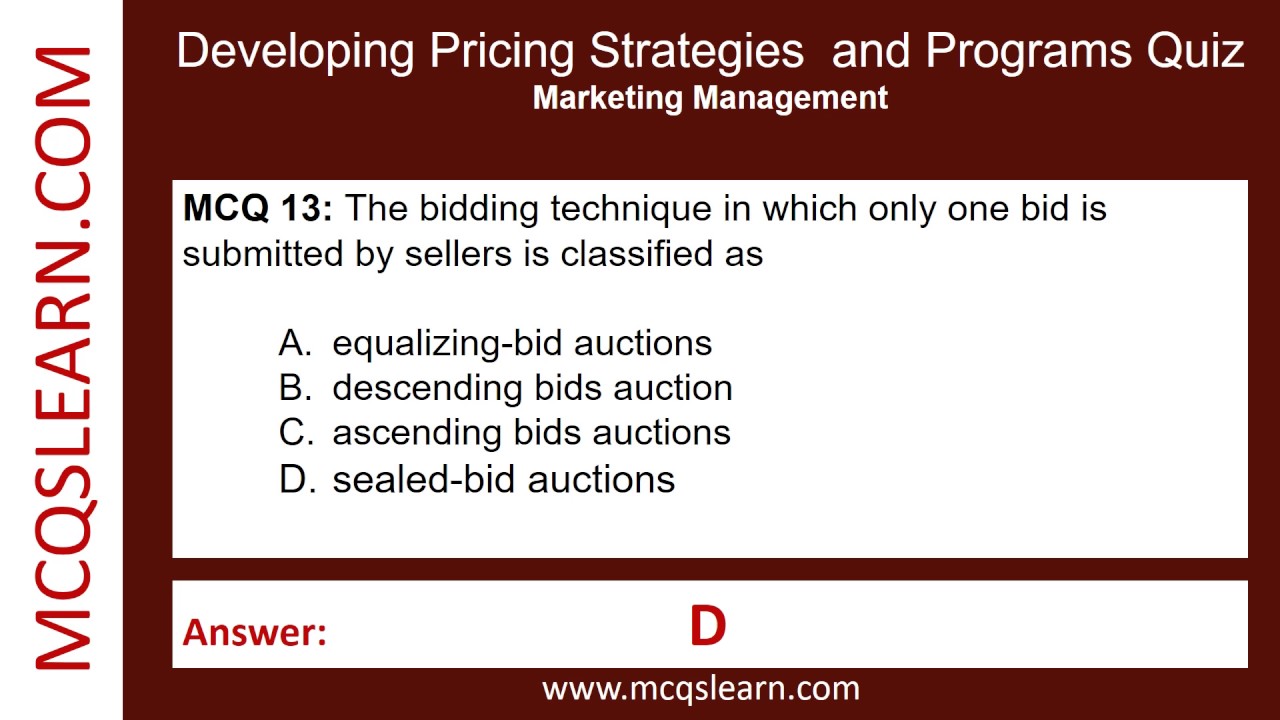 MCQSLEARN.COM

Developing Pricing Strategies and Programs Quiz
Marketing Management

MCQ 13: The bidding technique in which only one bid is submitted by sellers is classified as

A. equalizing-bid auctions
B. descending bids auction
C. ascending bids auctions
D. sealed-bid auctions

Answer: D

www.mcqslearn.com